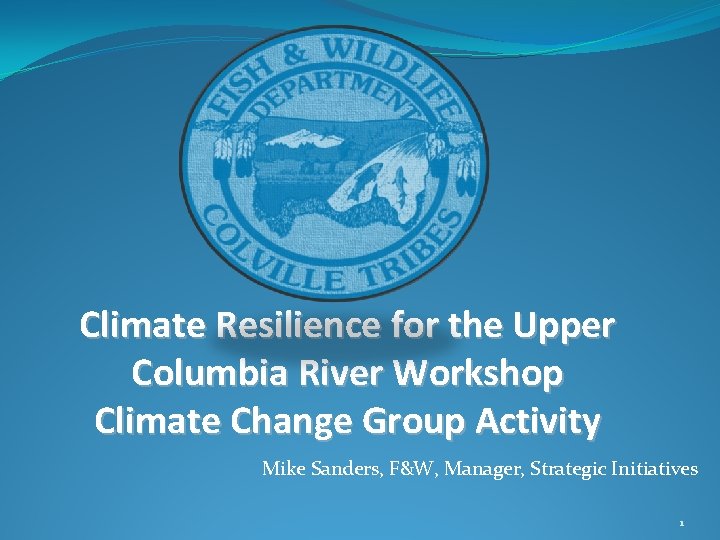 FISH & WILDLIFE
DEPARTMENT
COLVILLE TRIBES

Climate Resilience for the Upper Columbia River Workshop
Climate Change Group Activity

Mike Sanders, F&W, Manager, Strategic Initiatives

1